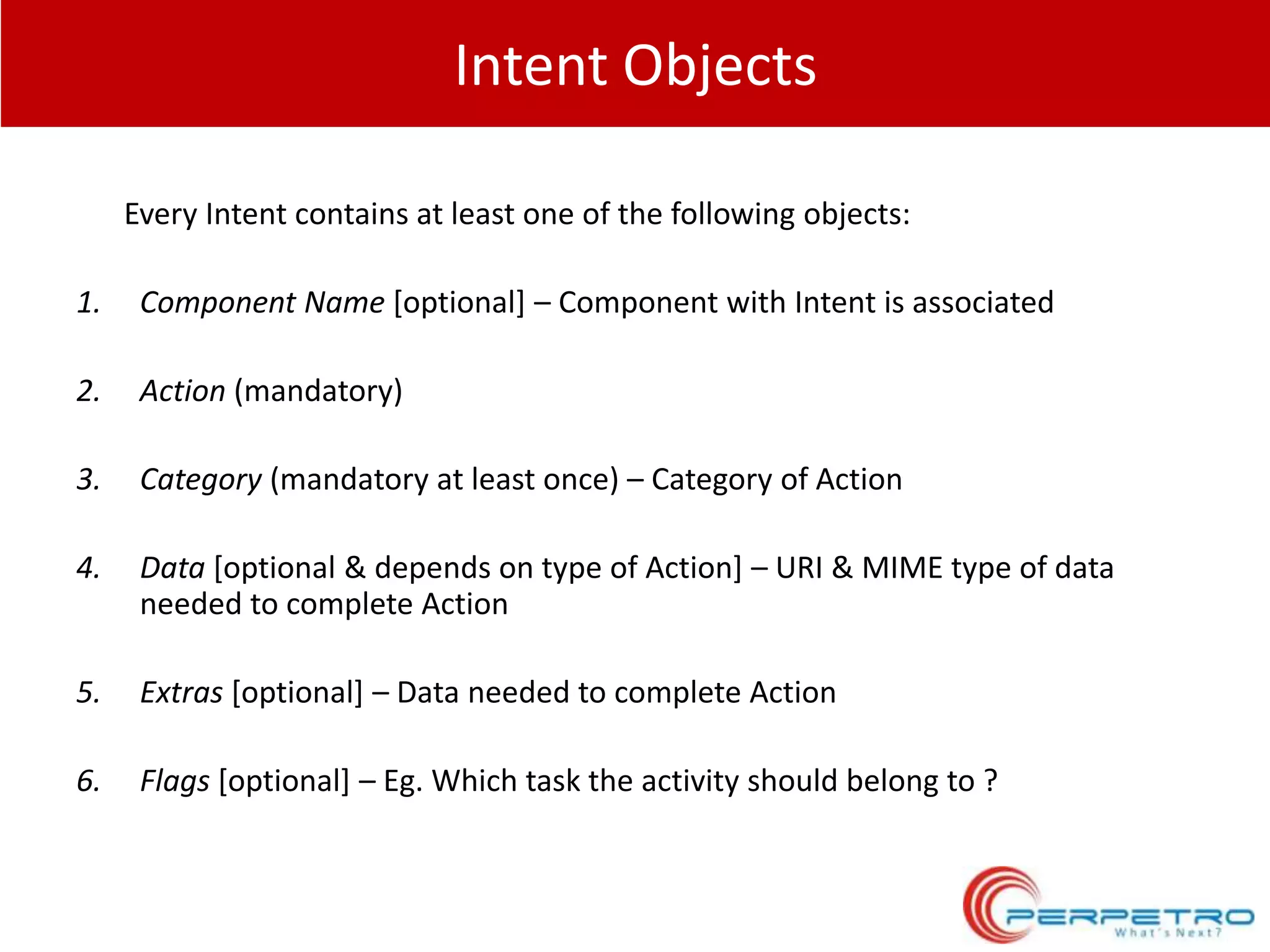 Intent Objects

Every Intent contains at least one of the following objects:

1. Component Name [optional] – Component with Intent is associated

2. Action (mandatory)

3. Category (mandatory at least once) – Category of Action

4. Data [optional & depends on type of Action] – URI & MIME type of data needed to complete Action

5. Extras [optional] – Data needed to complete Action

6. Flags [optional] – Eg. Which task the activity should belong to ?

PERPETRO
What's Next?